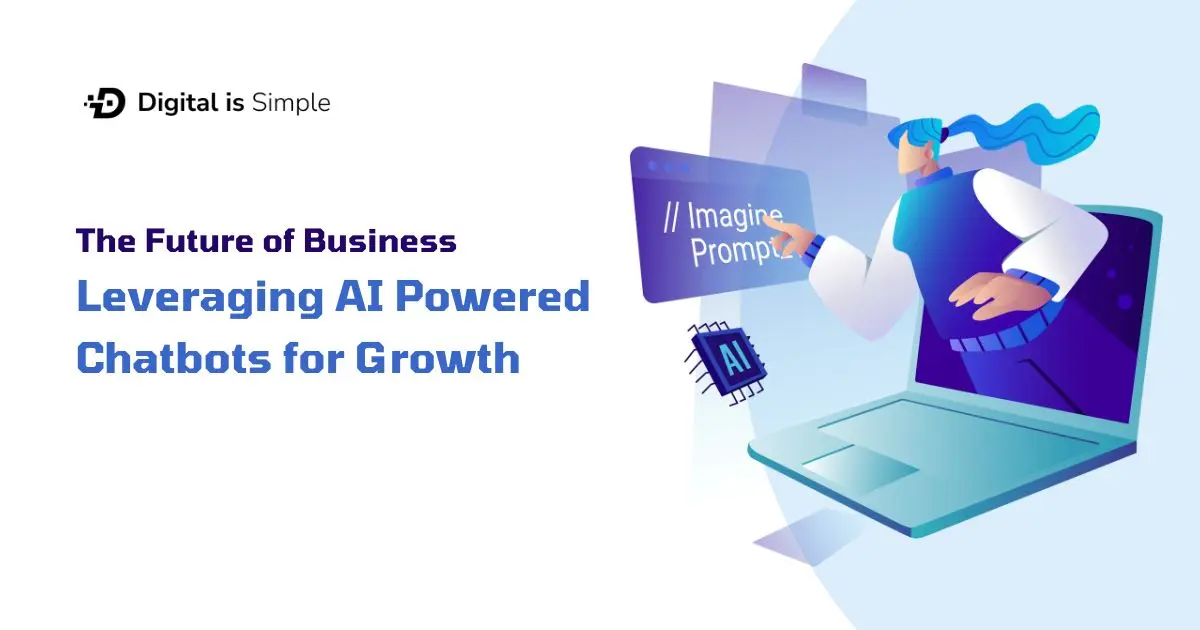 Digital is Simple

The Future of Business
Leveraging AI Powered Chatbots for Growth

// Imagine
Prompt

AI